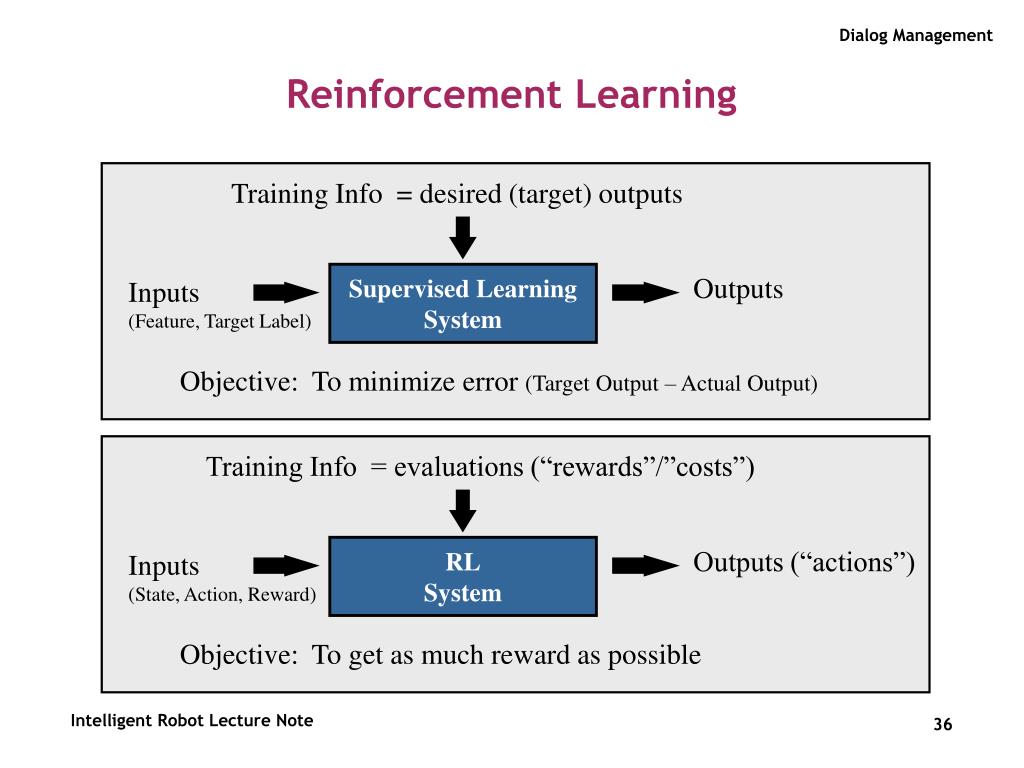 Dialog Management

Reinforcement Learning

Training Info = desired (target) outputs

Inputs
(Feature, Target Label)

Supervised Learning System

Outputs

Objective: To minimize error (Target Output – Actual Output)

Training Info = evaluations (“rewards”/”costs”)

Inputs
(State, Action, Reward)

RL System

Outputs (“actions”)

Objective: To get as much reward as possible

Intelligent Robot Lecture Note

36